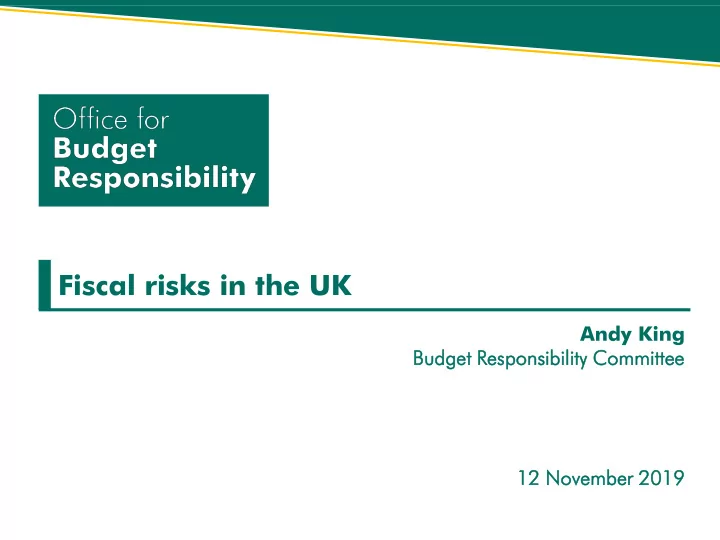 Office for
Budget
Responsibility

Fiscal risks in the UK

Andy King
Budget Responsibility Committee

12 November 2019